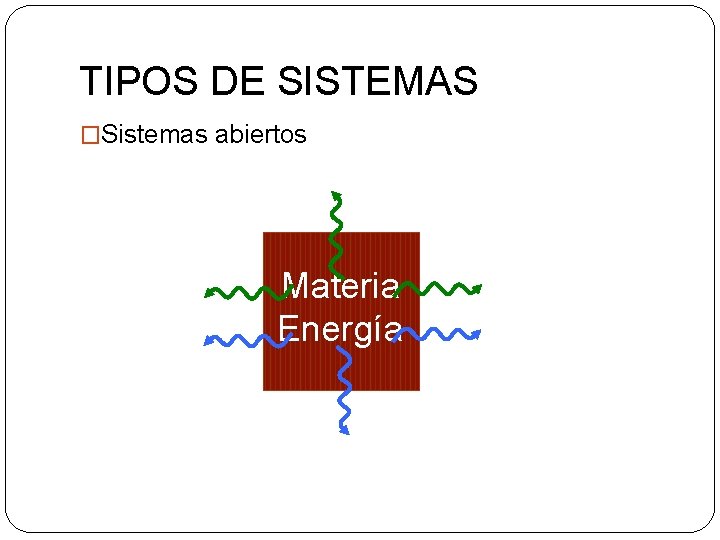 TIPOS DE SISTEMAS

□Sistemas abiertos

Materia
Energía